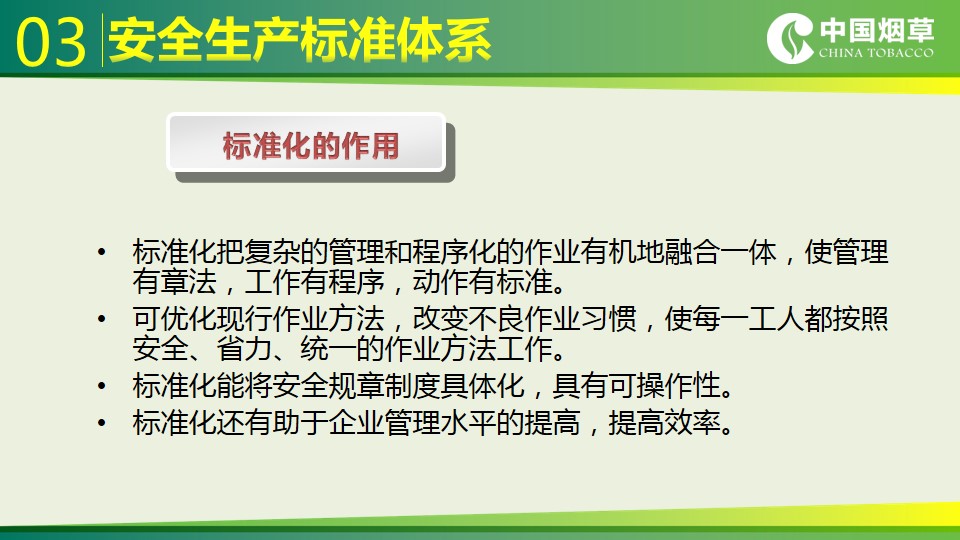 03 安全生产标准体系

中国烟草
CHINA TOBACCO

标准化的作用

• 标准化把复杂的管理和程序化的作业有机地融合一体，使管理有章法，工作有程序，动作有标准。
• 可优化现行作业方法，改变不良作业习惯，使每一工人都按照安全、省力、统一的作业方法工作。
• 标准化能将安全规章制度具体化，具有可操作性。
• 标准化还有助于企业管理水平的提高，提高效率。